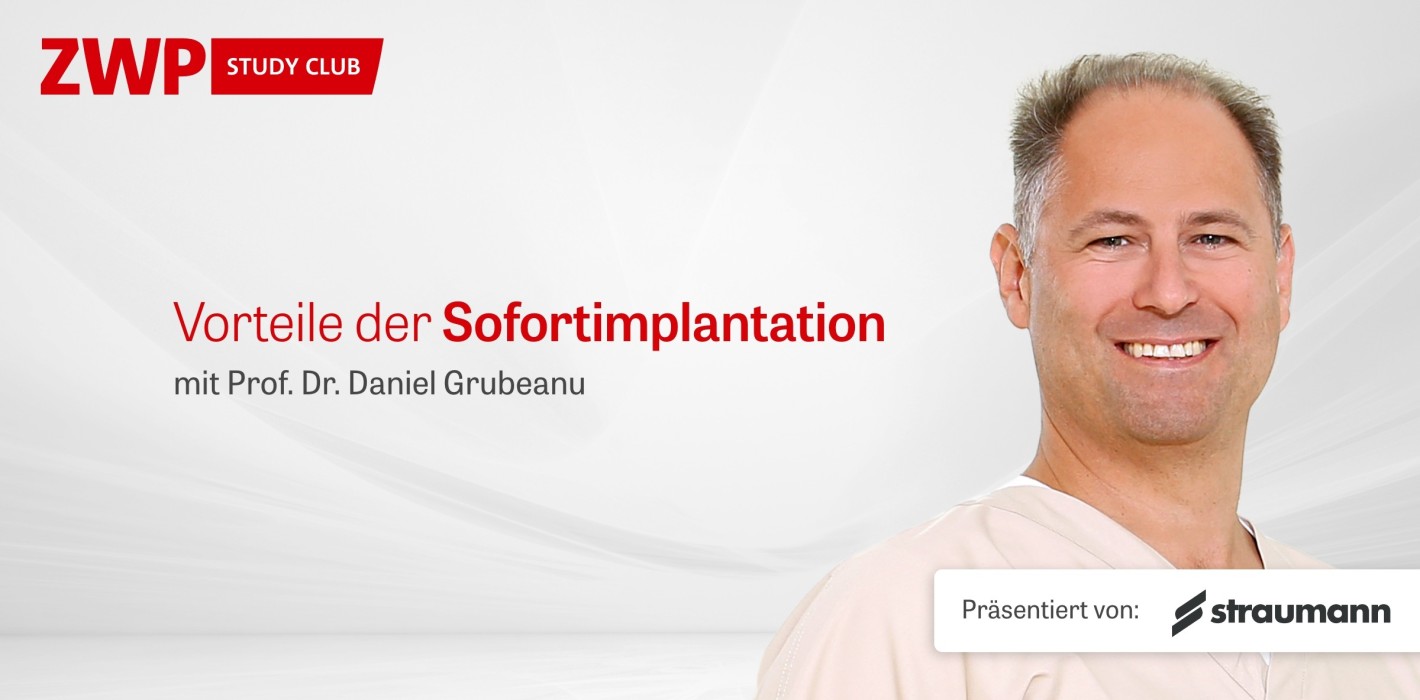 ZWP STUDY CLUB

Vorteile der Sofortimplantation

mit Prof. Dr. Daniel Grubeanu

Präsentiert von: straumann